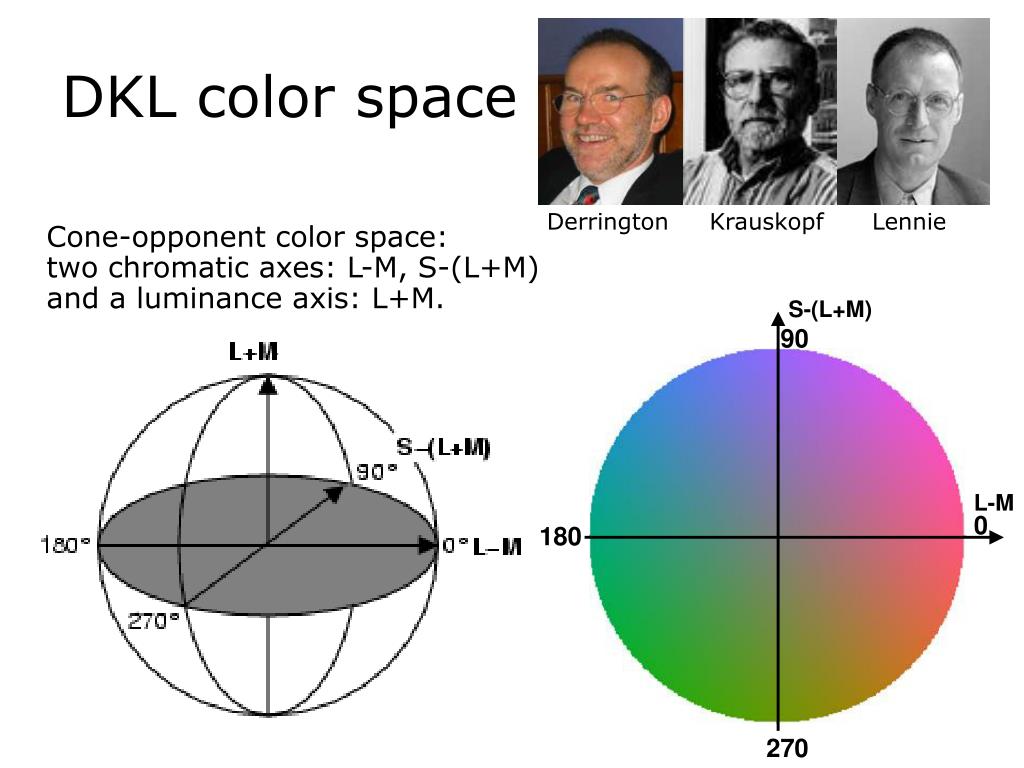 DKL color space

Derrington Krauskopf Lennie

Cone-opponent color space:
two chromatic axes: L-M, S-(L+M)
and a luminance axis: L+M.

L+M
S–(L+M)
90°
180°
0° L–M
270°

S-(L+M)
90
L-M
0
180
270